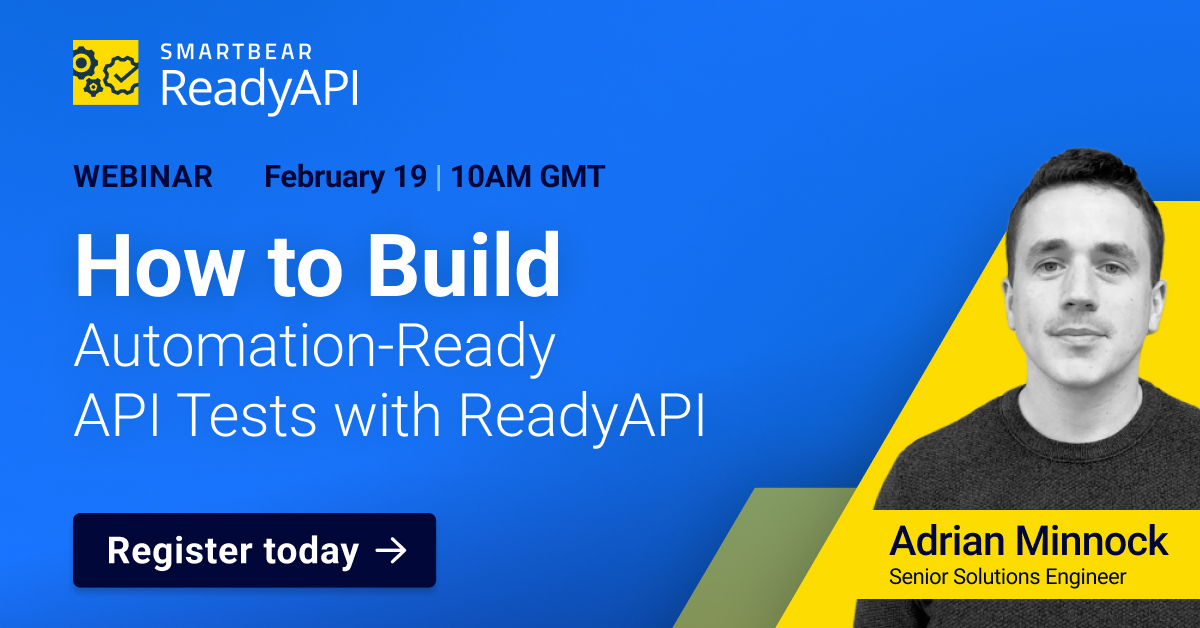 SMARTBEAR
ReadyAPI

WEBINAR February 19 | 10AM GMT

How to Build
Automation-Ready API Tests with ReadyAPI

Register today →

Adrian Minnock
Senior Solutions Engineer